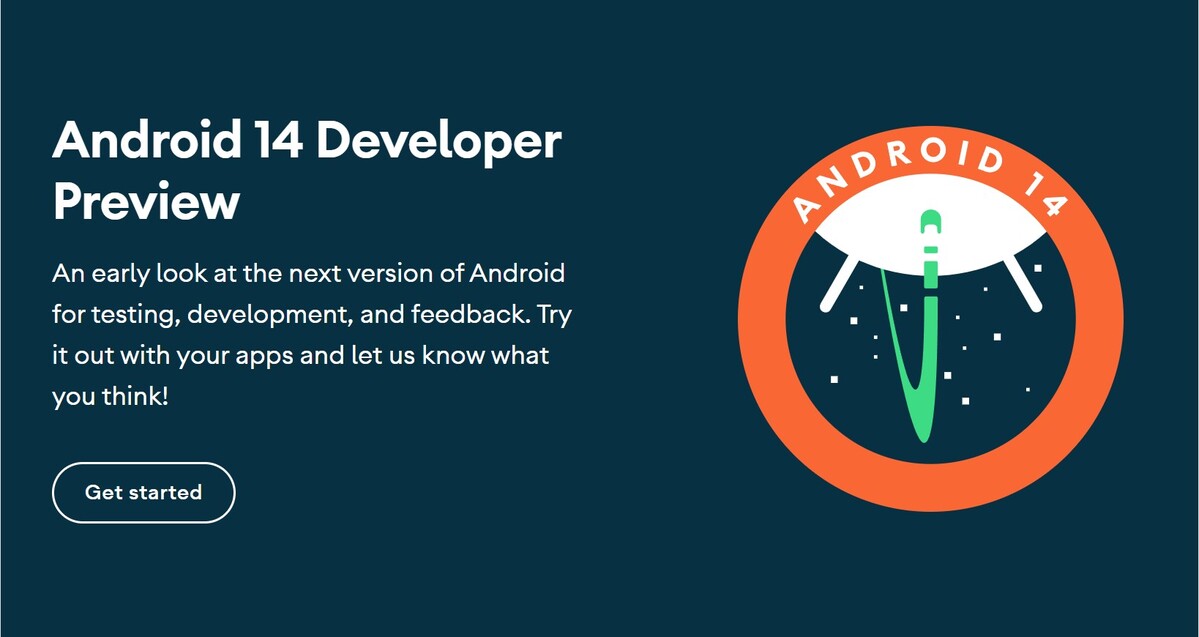 Android 14 Developer Preview

An early look at the next version of Android for testing, development, and feedback. Try it out with your apps and let us know what you think!

Get started

ANDROID 14